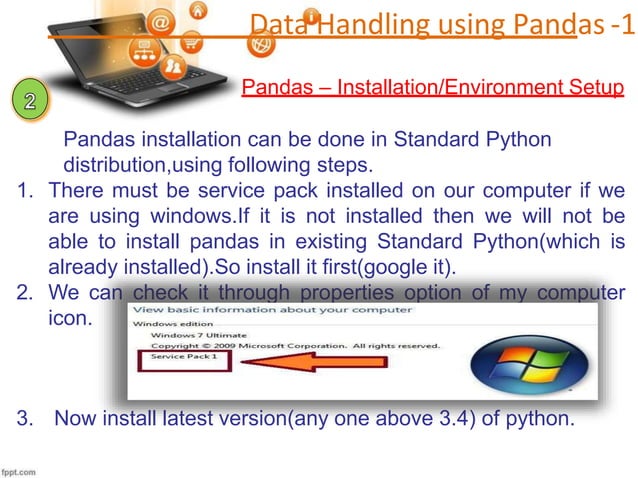 Data Handling using Pandas -1

2

Pandas – Installation/Environment Setup

Pandas installation can be done in Standard Python distribution,using following steps.

1. There must be service pack installed on our computer if we are using windows.If it is not installed then we will not be able to install pandas in existing Standard Python(which is already installed).So install it first(google it).
2. We can check it through properties option of my computer icon.

View basic information about your computer
Windows edition
Windows 7 Ultimate
Copyright © 2009 Microsoft Corporation. All rights reserved.
Service Pack 1

3. Now install latest version(any one above 3.4) of python.

fppt.com